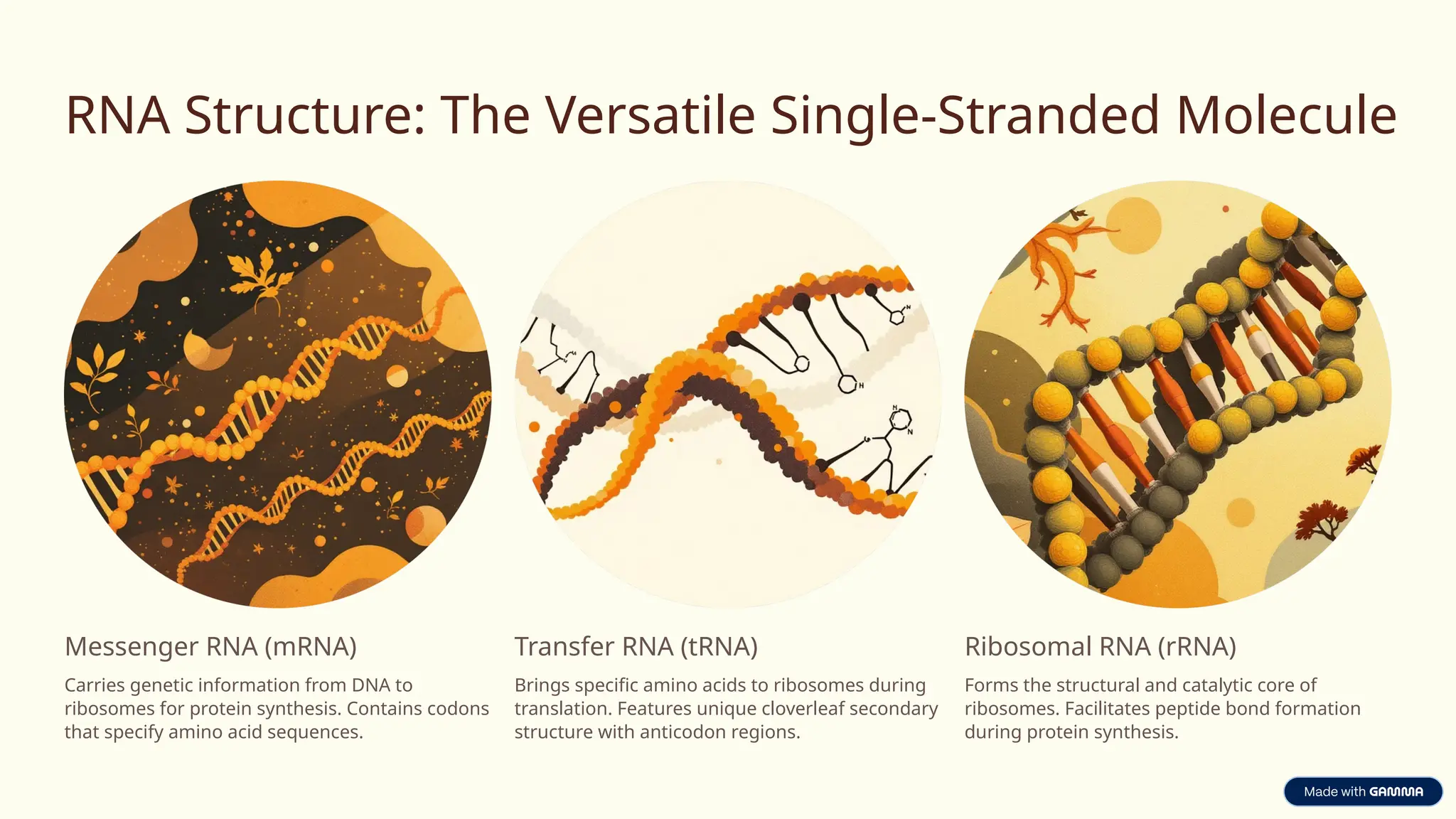 RNA Structure: The Versatile Single-Stranded Molecule

Messenger RNA (mRNA)

Carries genetic information from DNA to ribosomes for protein synthesis. Contains codons that specify amino acid sequences.

Transfer RNA (tRNA)

Brings specific amino acids to ribosomes during translation. Features unique cloverleaf secondary structure with anticodon regions.

Ribosomal RNA (rRNA)

Forms the structural and catalytic core of ribosomes. Facilitates peptide bond formation during protein synthesis.

Made with GAMMA